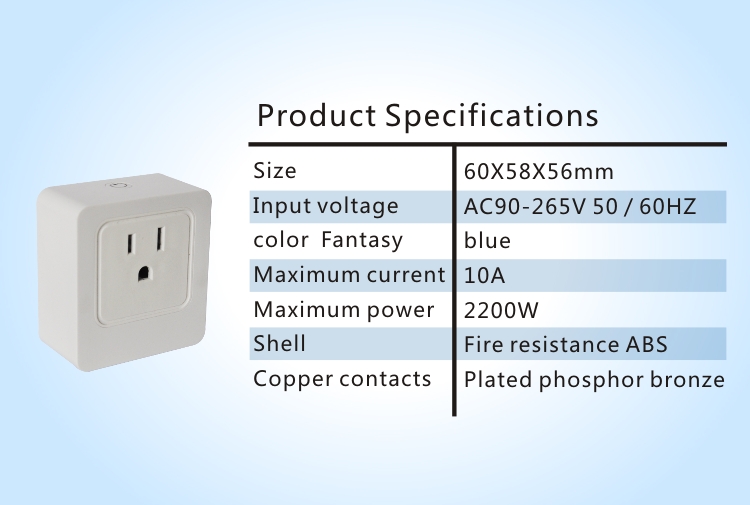 Product Specifications

| Size | 60X58X56mm |
|---|---|
| Input voltage | AC90-265V 50 / 60HZ |
| color Fantasy | blue |
| Maximum current | 10A |
| Maximum power | 2200W |
| Shell | Fire resistance ABS |
| Copper contacts | Plated phosphor bronze |